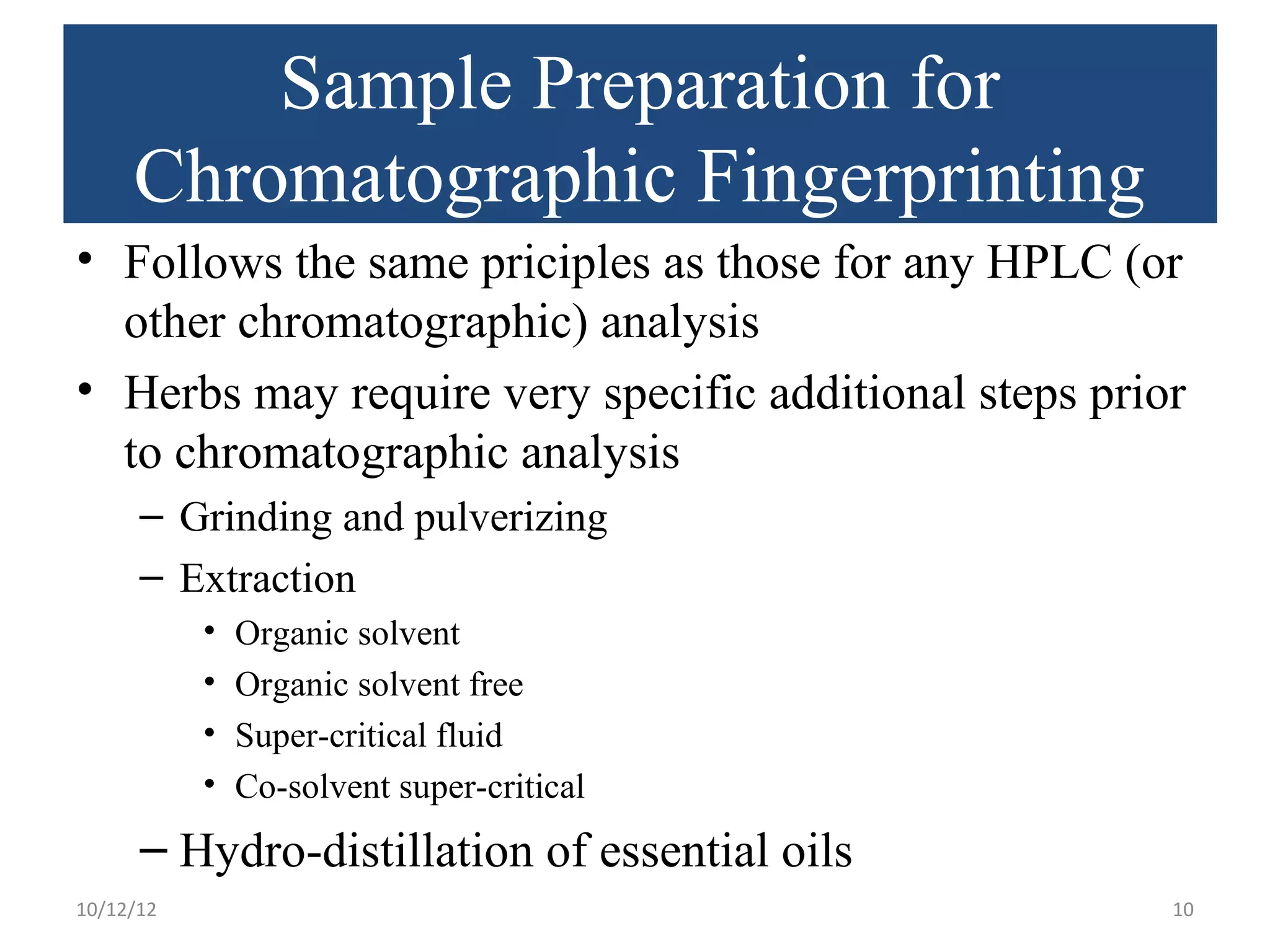 Sample Preparation for Chromatographic Fingerprinting

• Follows the same priciples as those for any HPLC (or other chromatographic) analysis

• Herbs may require very specific additional steps prior to chromatographic analysis

– Grinding and pulverizing

– Extraction

• Organic solvent

• Organic solvent free

• Super-critical fluid

• Co-solvent super-critical

– Hydro-distillation of essential oils

10/12/12

10